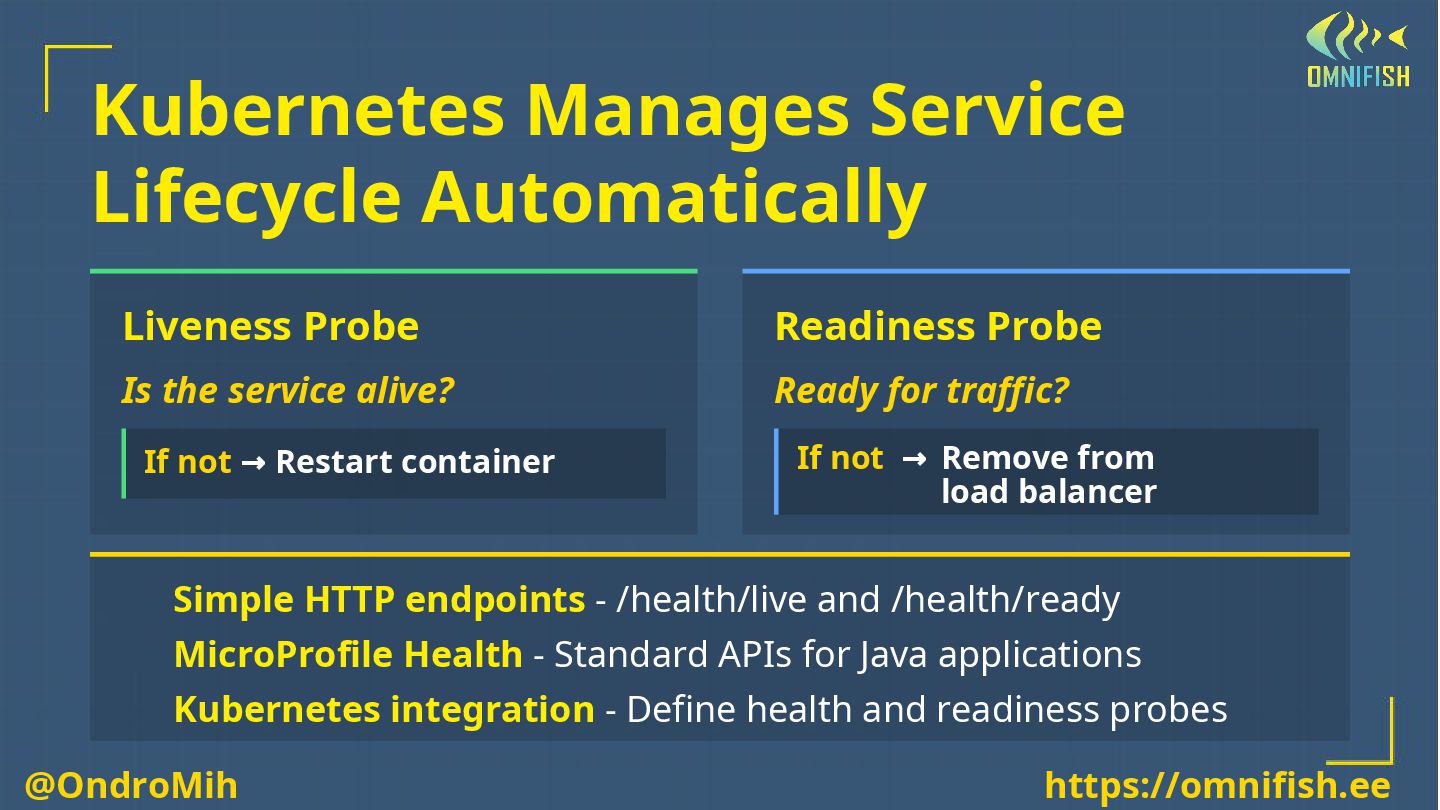 OMNIFISH

Kubernetes Manages Service Lifecycle Automatically

Liveness Probe

Is the service alive?

If not → Restart container

Readiness Probe

Ready for traffic?

If not → Remove from load balancer

Simple HTTP endpoints - /health/live and /health/ready

MicroProfile Health - Standard APIs for Java applications

Kubernetes integration - Define health and readiness probes

@OndroMih

https://omnifish.ee